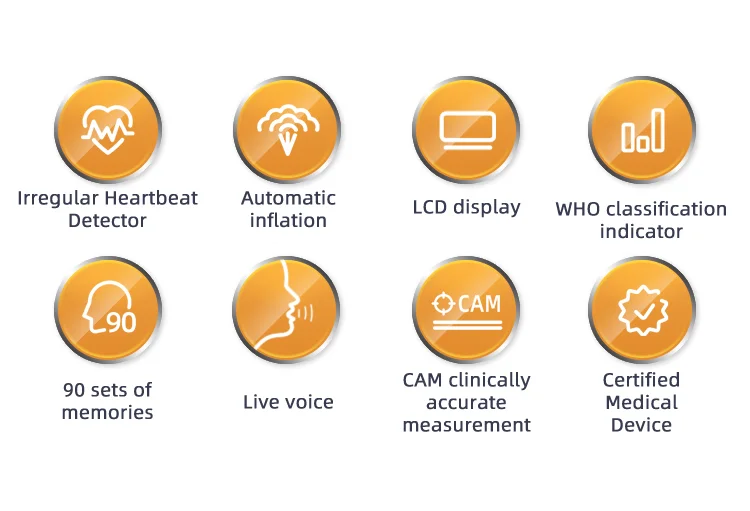 Irregular Heartbeat Detector

Automatic inflation

LCD display

WHO classification indicator

90

90 sets of memories

Live voice

CAM

CAM clinically accurate measurement

Certified Medical Device